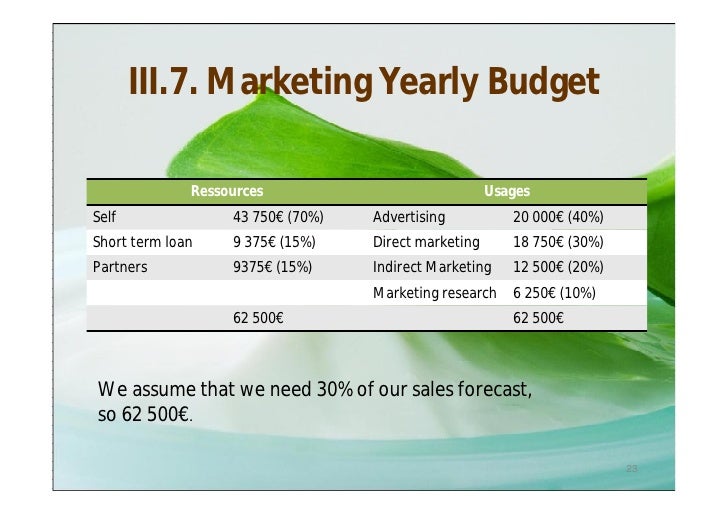 III.7. Marketing Yearly Budget

| Ressources | | Usages | |
|---|---|---|---|
| Self | 43 750€ (70%) | Advertising | 20 000€ (40%) |
| Short term loan | 9 375€ (15%) | Direct marketing | 18 750€ (30%) |
| Partners | 9375€ (15%) | Indirect Marketing | 12 500€ (20%) |
| | | Marketing research | 6 250€ (10%) |
| | 62 500€ | | 62 500€ |

We assume that we need 30% of our sales forecast, so 62 500€.

23